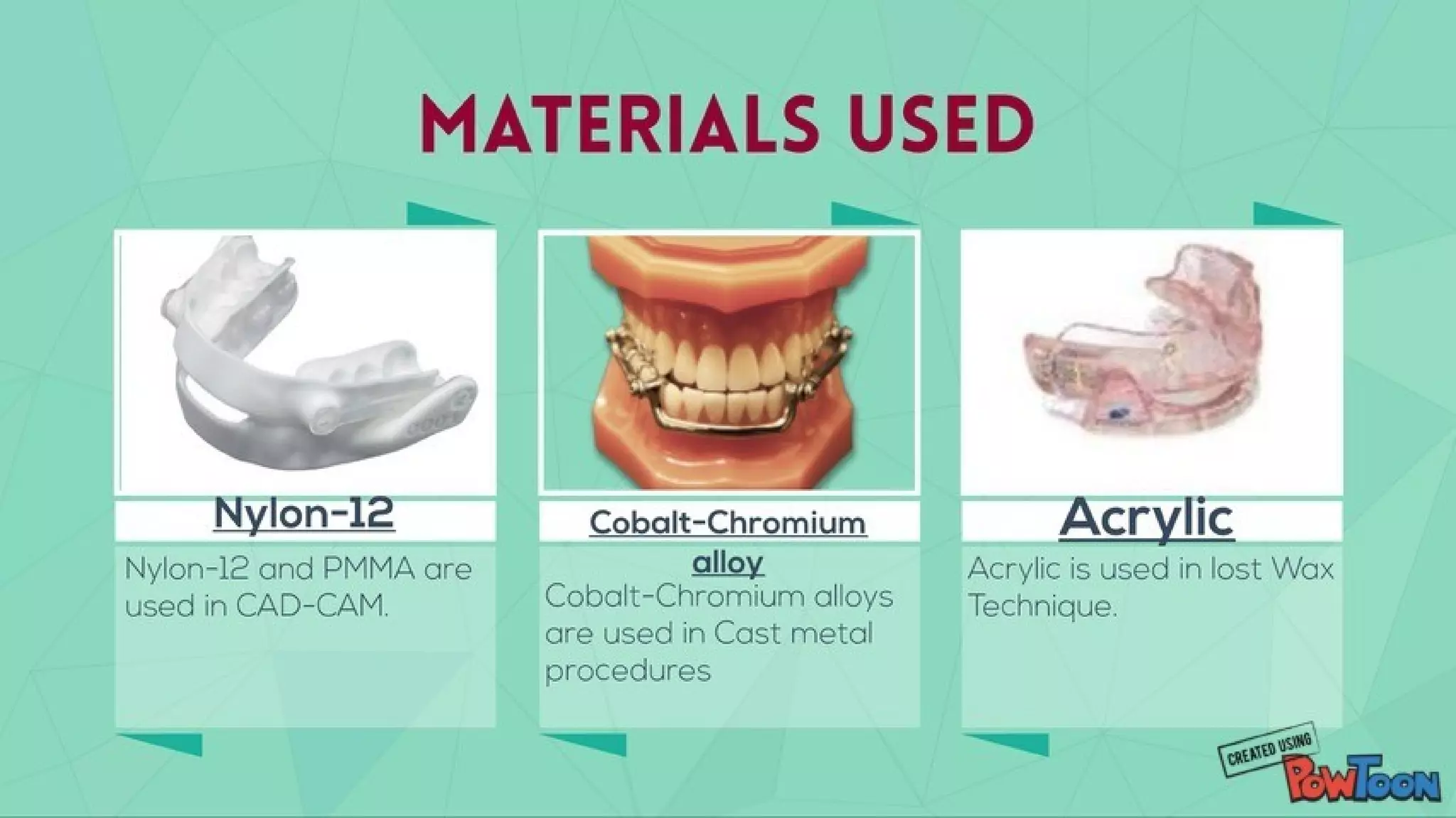 MATERIALS USED

Nylon-12

Nylon-12 and PMMA are used in CAD-CAM.

Cobalt-Chromium alloy

Cobalt-Chromium alloys are used in Cast metal procedures

Acrylic

Acrylic is used in lost Wax Technique.

CREATED USING PowToon